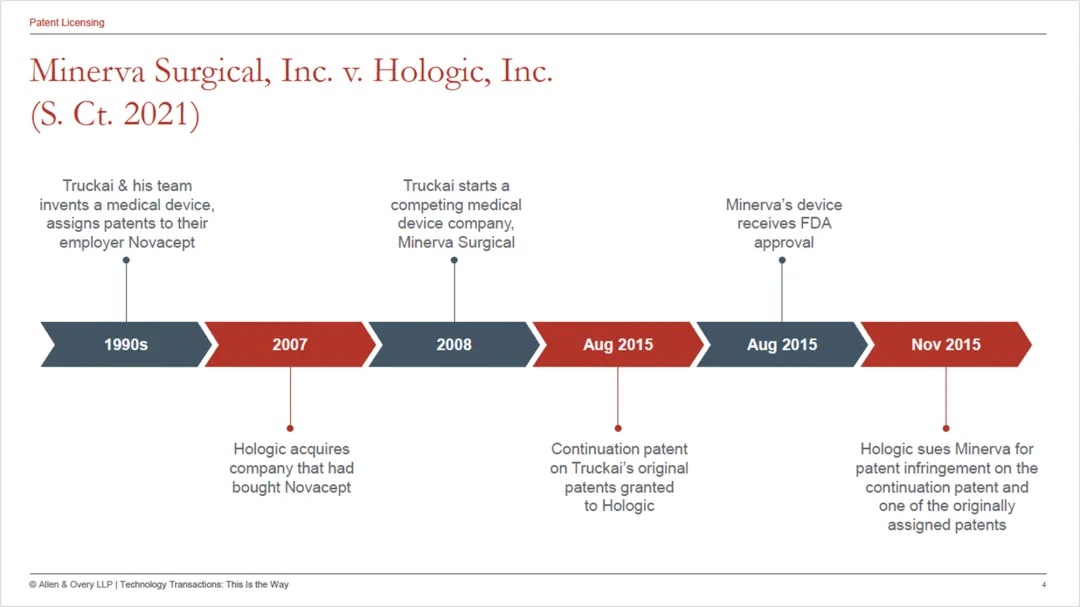 Patent Licensing

Minerva Surgical, Inc. v. Hologic, Inc. (S. Ct. 2021)

Truckai & his team invents a medical device, assigns patents to their employer Novacept

Truckai starts a competing medical device company, Minerva Surgical

Minerva's device receives FDA approval

1990s

2007

2008

Aug 2015

Aug 2015

Nov 2015

Hologic acquires company that had bought Novacept

Continuation patent on Truckai's original patents granted to Hologic

Hologic sues Minerva for patent infringement on the continuation patent and one of the originally assigned patents

© Allen & Overy LLP | Technology Transactions: This Is the Way

4